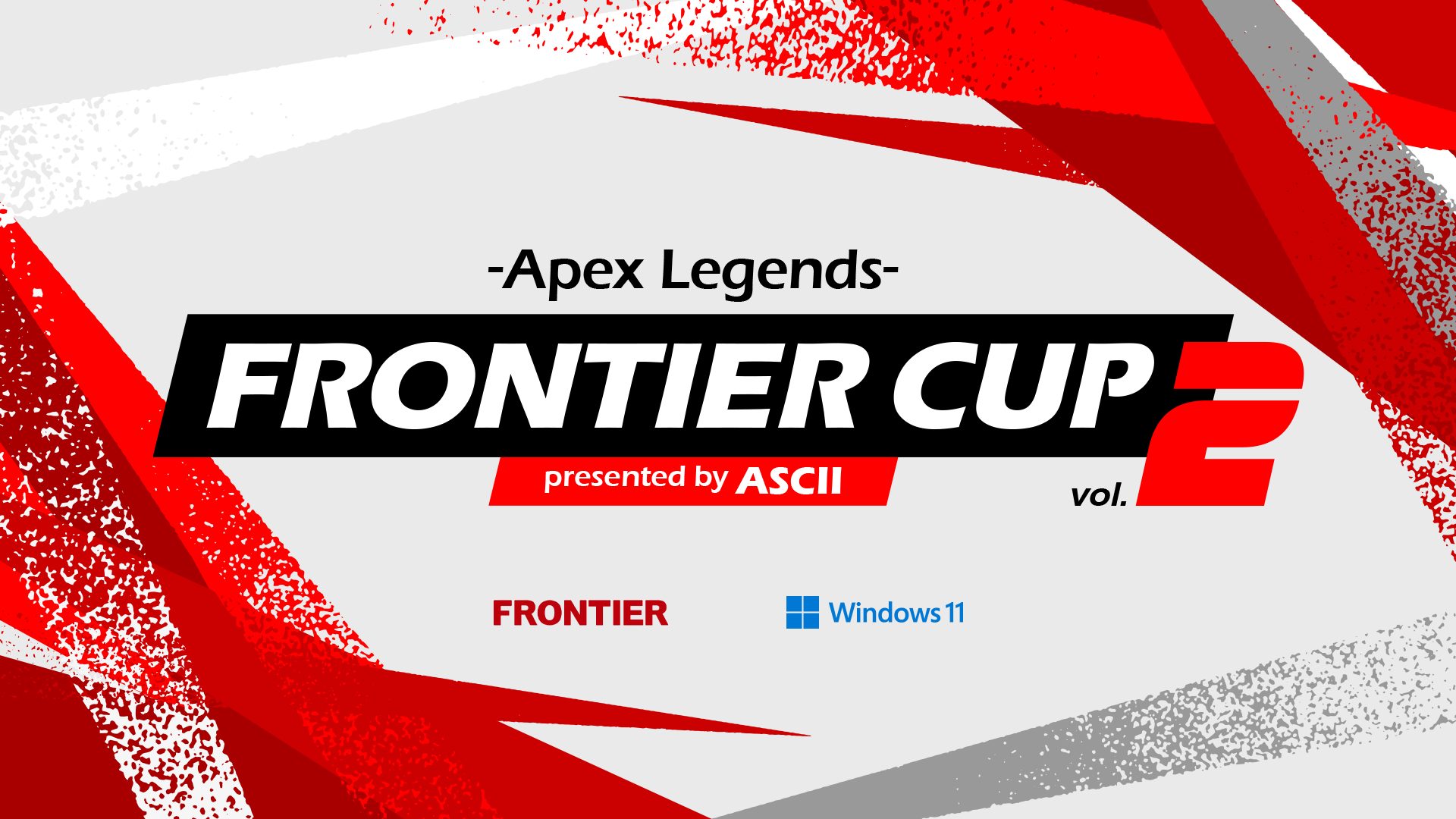 -Apex Legends-

FRONTIER CUP

presented by ASCII

vol. 2

FRONTIER

Windows 11